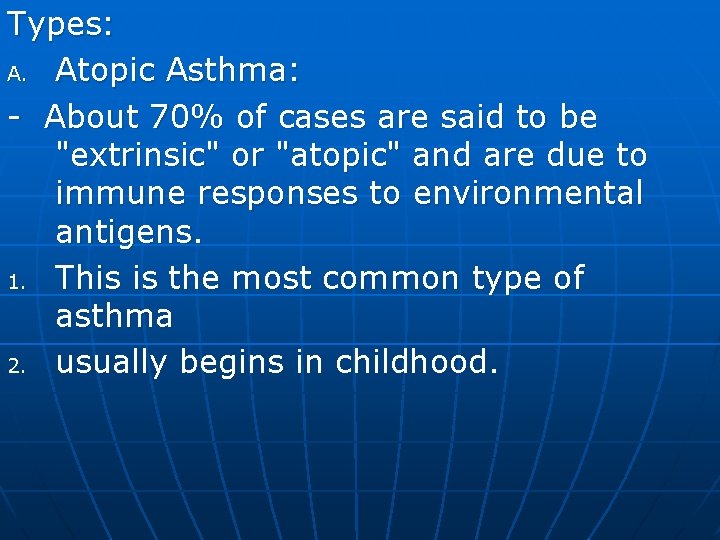 Types:

A. Atopic Asthma:

- About 70% of cases are said to be "extrinsic" or "atopic" and are due to immune responses to environmental antigens.

1. This is the most common type of asthma

2. usually begins in childhood.